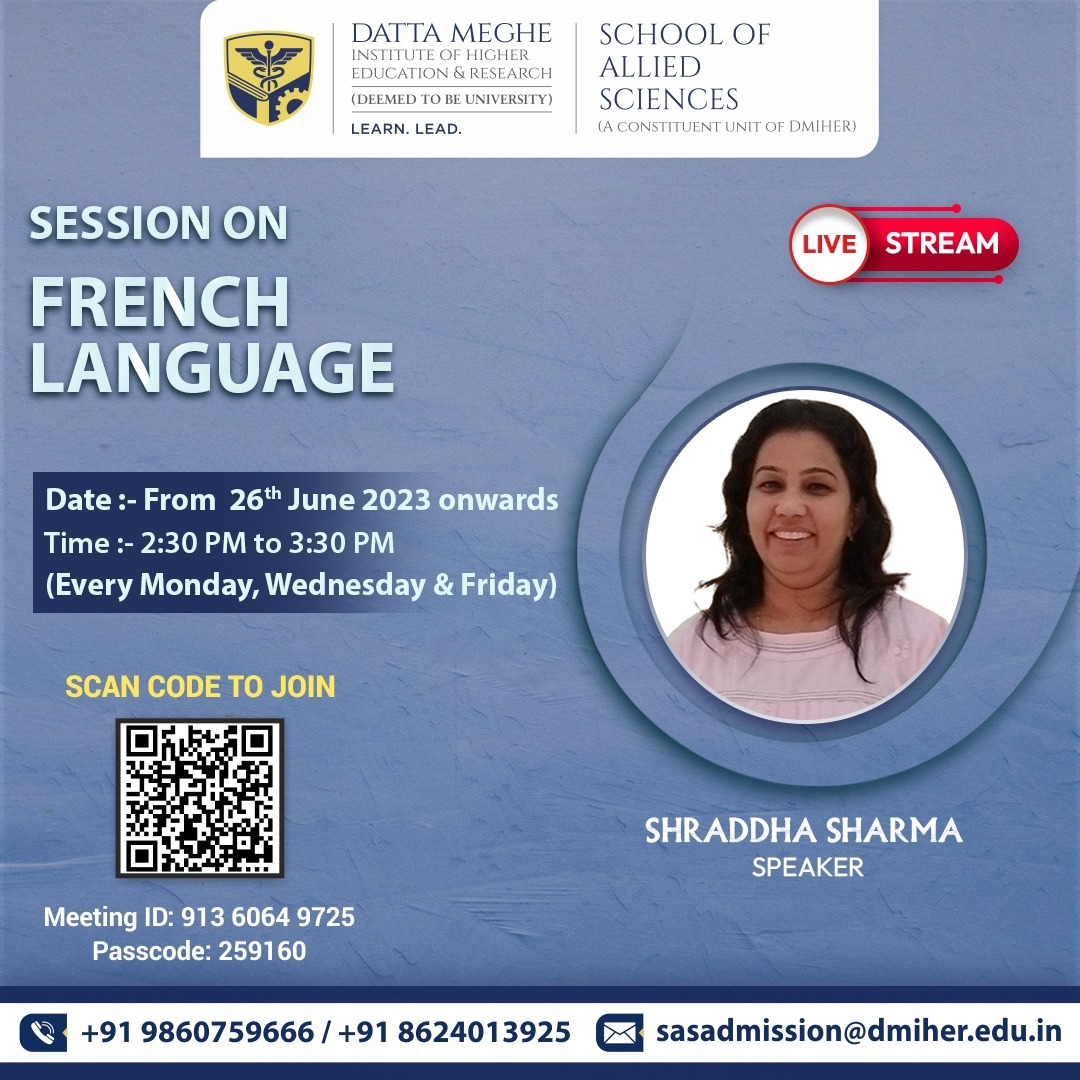 DATTA MEGHE
INSTITUTE OF HIGHER EDUCATION & RESEARCH
(DEEMED TO BE UNIVERSITY)
LEARN. LEAD.

SCHOOL OF ALLIED SCIENCES
(A CONSTITUENT UNIT OF DMIHER)

SESSION ON
FRENCH LANGUAGE

LIVE STREAM

Date :- From 26$^{th}$ June 2023 onwards
Time :- 2:30 PM to 3:30 PM
(Every Monday, Wednesday & Friday)

SCAN CODE TO JOIN

Meeting ID: 913 6064 9725
Passcode: 259160

SHRADDHA SHARMA
SPEAKER

+91 9860759666 / +91 8624013925
sasadmission@dmiher.edu.in